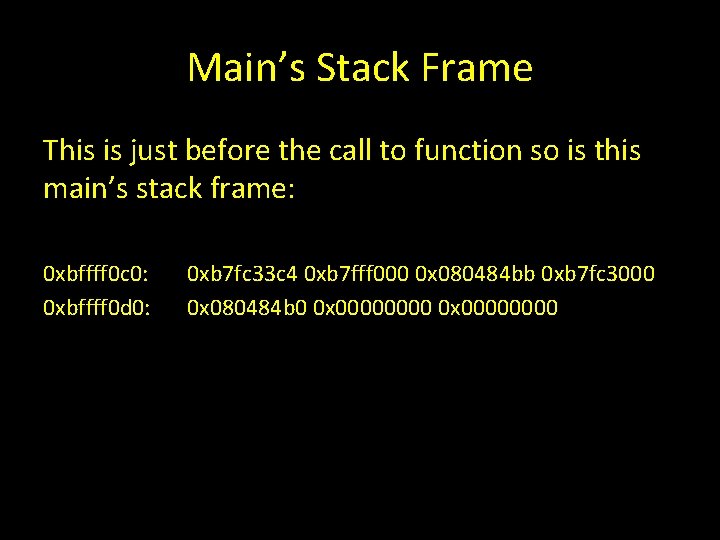 Main’s Stack Frame

This is just before the call to function so is this main’s stack frame:

0xbffff0c0: 0xb7fc33c4 0xb7fff000 0x080484bb 0xb7fc3000
0xbffff0d0: 0x080484b0 0x00000000 0x00000000